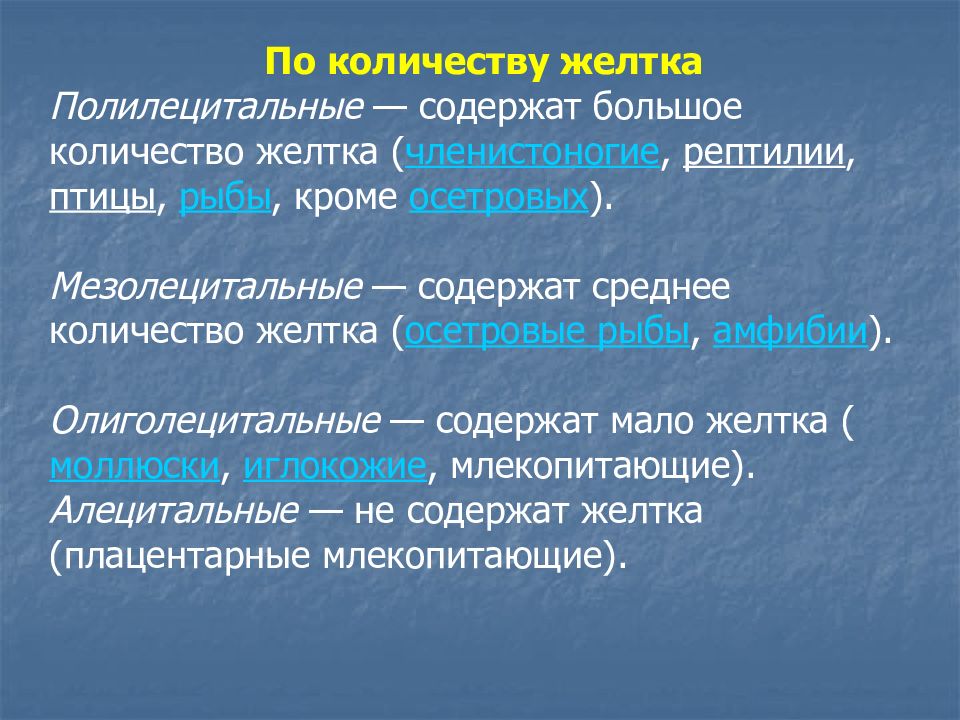 По количеству желтка

Полилецитальные — содержат большое количество желтка (членистоногие, рептилии, птицы, рыбы, кроме осетровых).

Мезолецитальные — содержат среднее количество желтка (осетровые рыбы, амфибии).

Олиголецитальные — содержат мало желтка ( моллюски, иглокожие, млекопитающие).
Алецитальные — не содержат желтка (плацентарные млекопитающие).